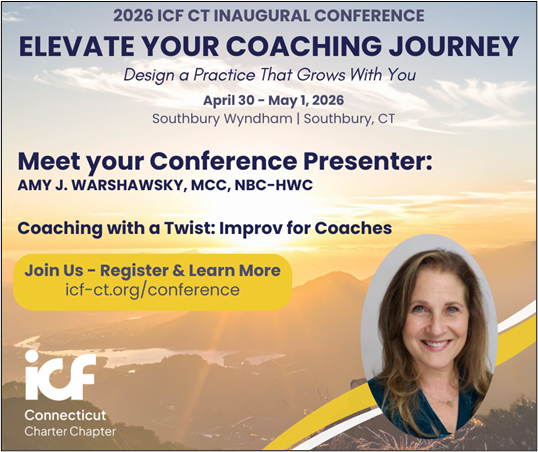 2026 ICF CT INAUGURAL CONFERENCE

ELEVATE YOUR COACHING JOURNEY

Design a Practice That Grows With You

April 30 - May 1, 2026

Southbury Wyndham | Southbury, CT

Meet your Conference Presenter:

AMY J. WARSHAWSKY, MCC, NBC-HWC

Coaching with a Twist: Improv for Coaches

Join Us - Register & Learn More
icf-ct.org/conference

icf
Connecticut
Charter Chapter